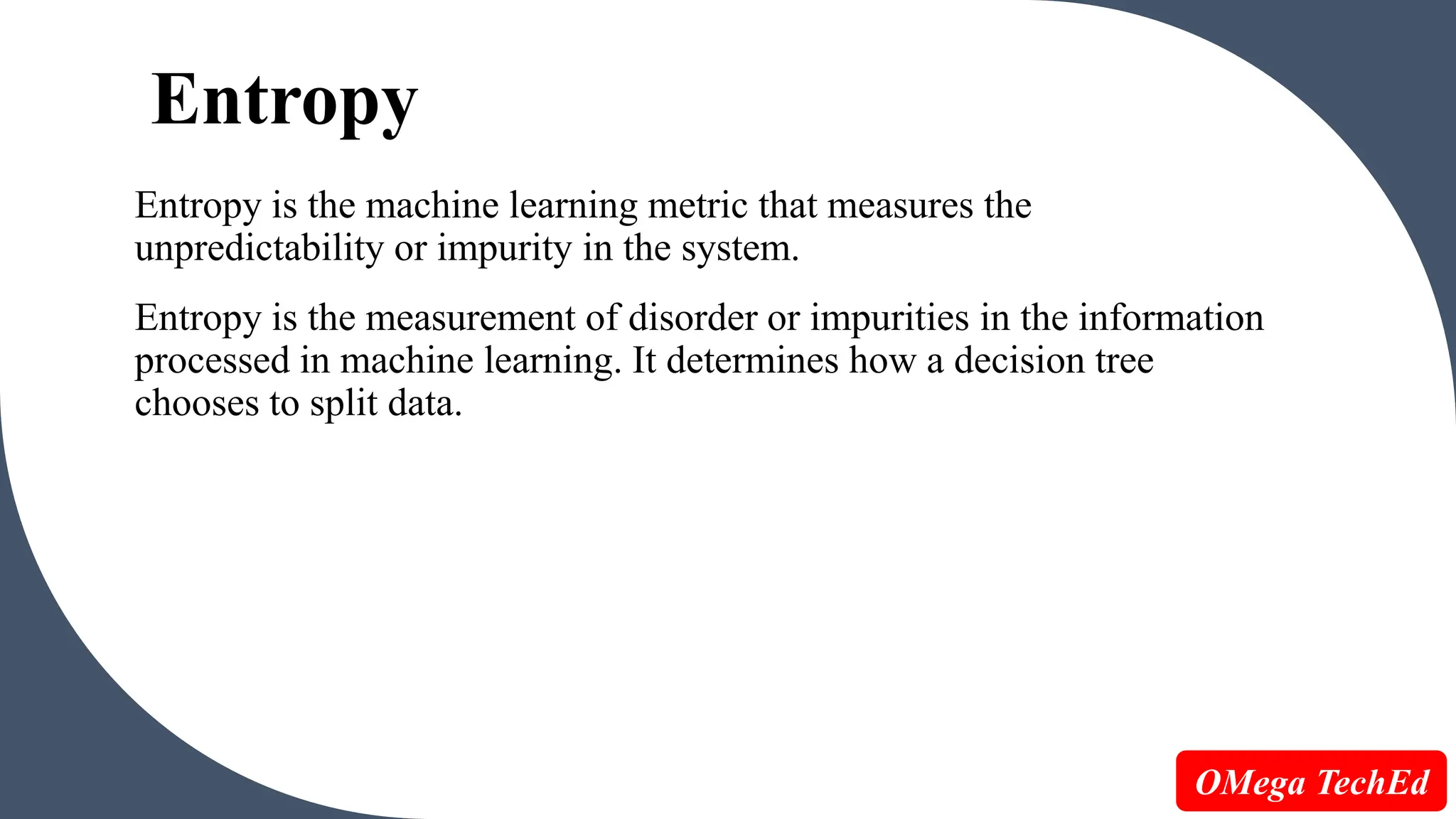 Entropy

Entropy is the machine learning metric that measures the unpredictability or impurity in the system.

Entropy is the measurement of disorder or impurities in the information processed in machine learning. It determines how a decision tree chooses to split data.

OMega TechEd